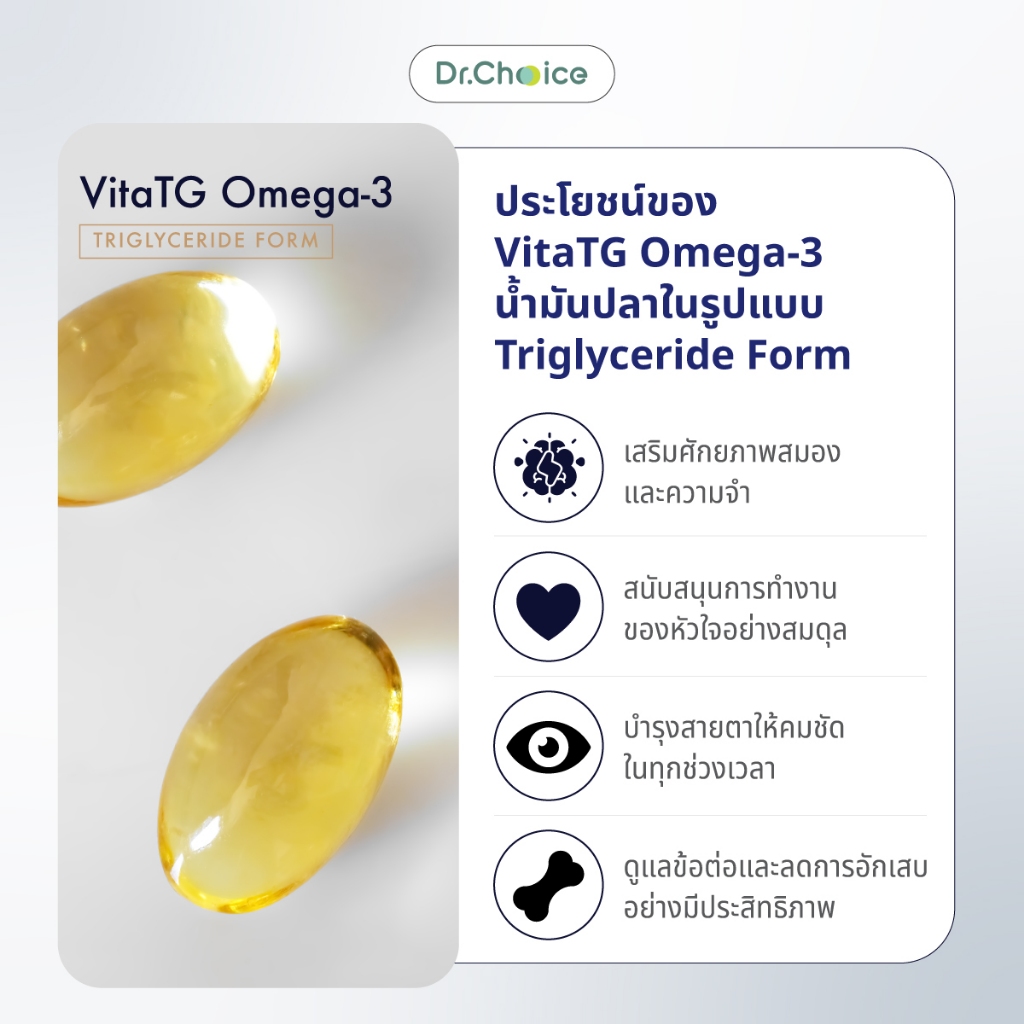 Dr.Choice

VitaTG Omega-3

TRIGLYCERIDE FORM

ประโยชน์ของ VitaTG Omega-3 น้ำมันปลาในรูปแบบ Triglyceride Form

เสริมศักยภาพสมอง และความจำ

สนับสนุนการทำงาน ของหัวใจอย่างสมดุล

บำรุงสายตาให้คมชัด ในทุกช่วงเวลา

ดูแลข้อต่อและลดการอักเสบ อย่างมีประสิทธิภาพ